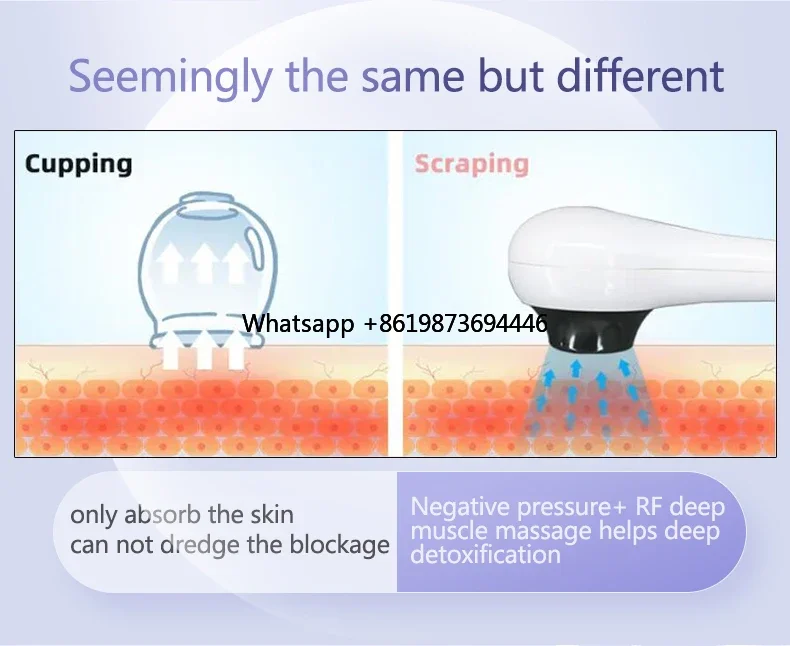 Seemingly the same but different

Cupping

Scraping

Whatsapp +8619873694446

only absorb the skin
can not dredge the blockage

Negative pressure+ RF deep muscle massage helps deep detoxification